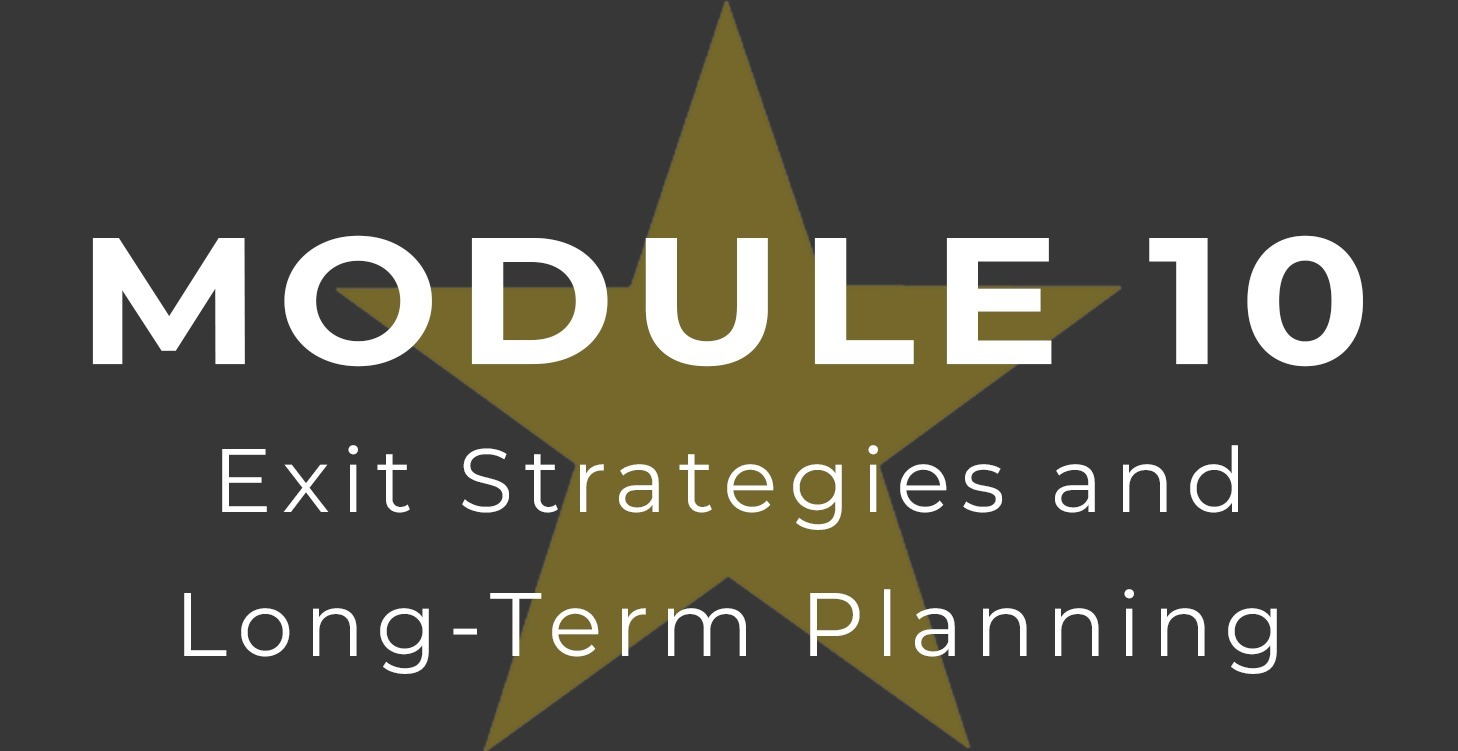 MODULE 10

Exit Strategies and Long-Term Planning